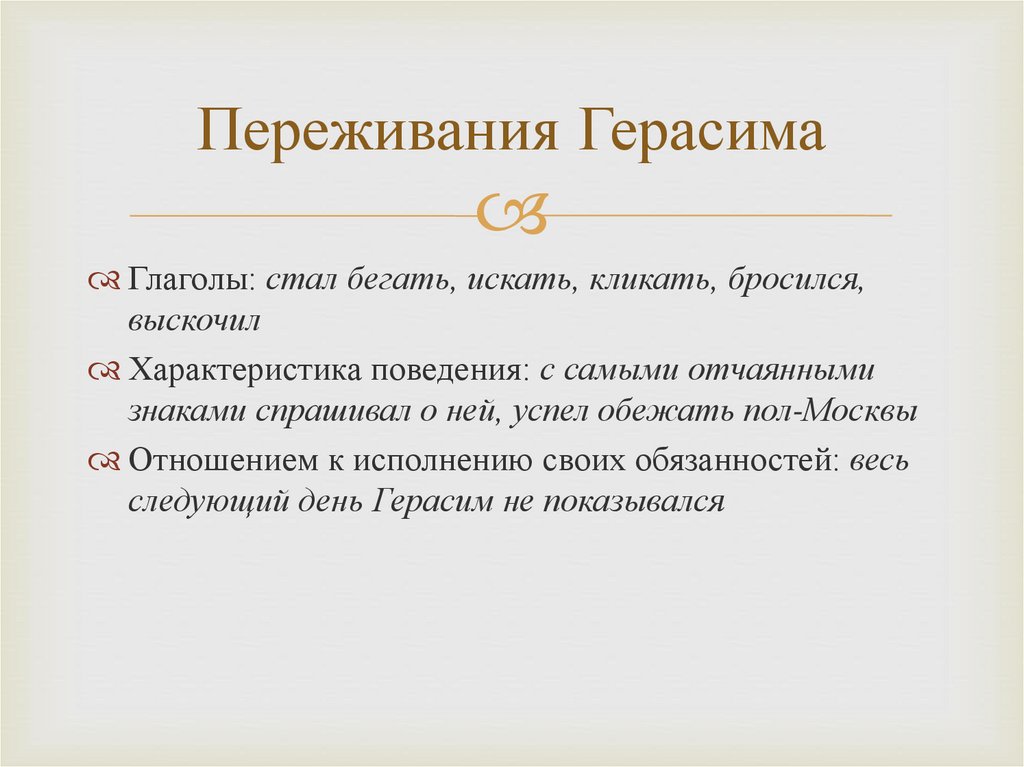 Переживания Герасима

Глаголы: стал бегать, искать, кликать, бросился, выскочил

Характеристика поведения: с самыми отчаянными знаками спрашивал о ней, успел обежать пол-Москвы

Отношением к исполнению своих обязанностей: весь следующий день Герасим не показывался